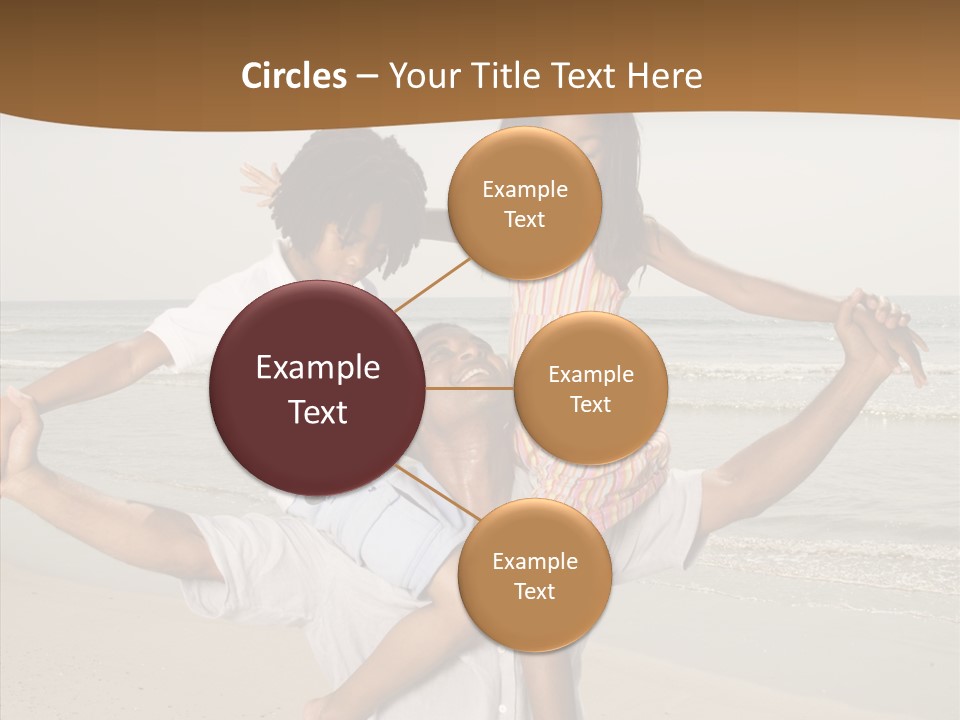 Circles – Your Title Text Here

Example Text

Example Text

Example Text

Example Text